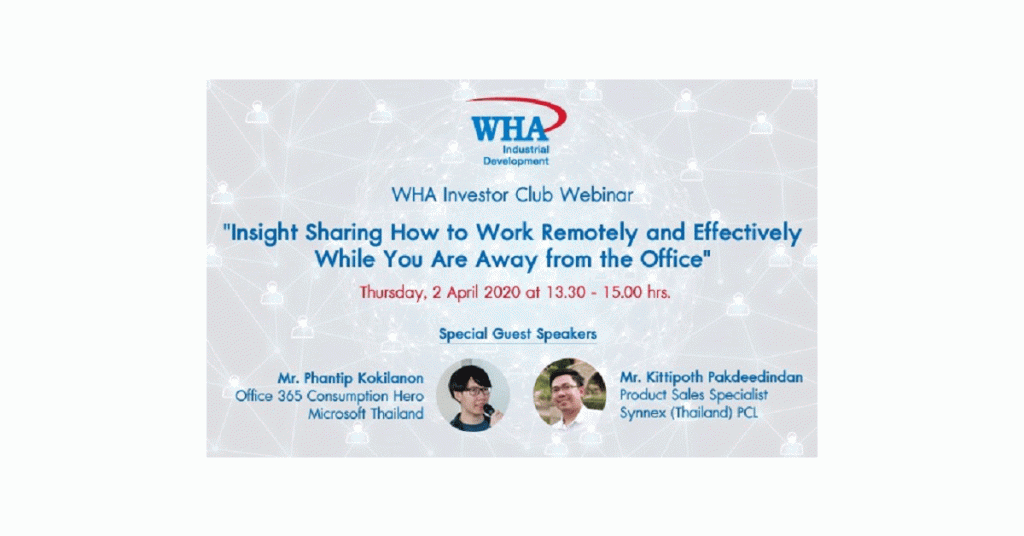 WHA
Industrial Development

WHA Investor Club Webinar

"Insight Sharing How to Work Remotely and Effectively While You Are Away from the Office"

Thursday, 2 April 2020 at 13.30 - 15.00 hrs.

Special Guest Speakers

Mr. Phantip Kokilanon
Office 365 Consumption Hero
Microsoft Thailand

Mr. Kittipoth Pakdeedindan
Product Sales Specialist
Synnex (Thailand) PCL